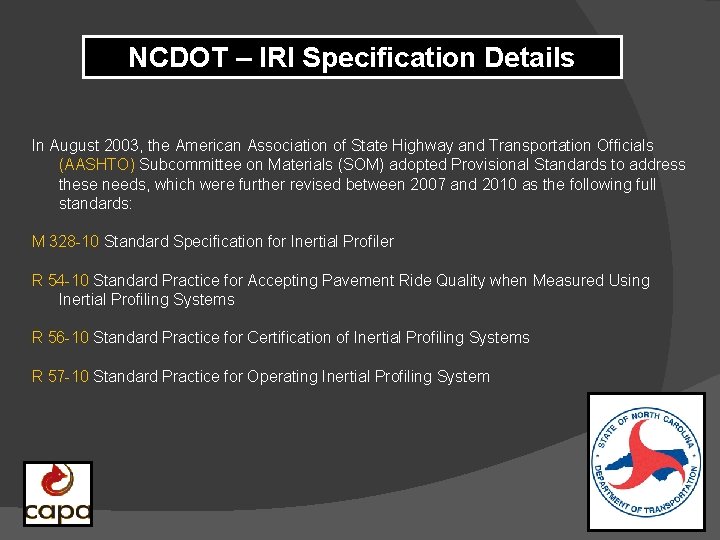 NCDOT – IRI Specification Details

In August 2003, the American Association of State Highway and Transportation Officials (AASHTO) Subcommittee on Materials (SOM) adopted Provisional Standards to address these needs, which were further revised between 2007 and 2010 as the following full standards:

M 328-10 Standard Specification for Inertial Profiler

R 54-10 Standard Practice for Accepting Pavement Ride Quality when Measured Using Inertial Profiling Systems

R 56-10 Standard Practice for Certification of Inertial Profiling Systems

R 57-10 Standard Practice for Operating Inertial Profiling System

capa

STATE OF NORTH CAROLINA DEPARTMENT OF TRANSPORTATION